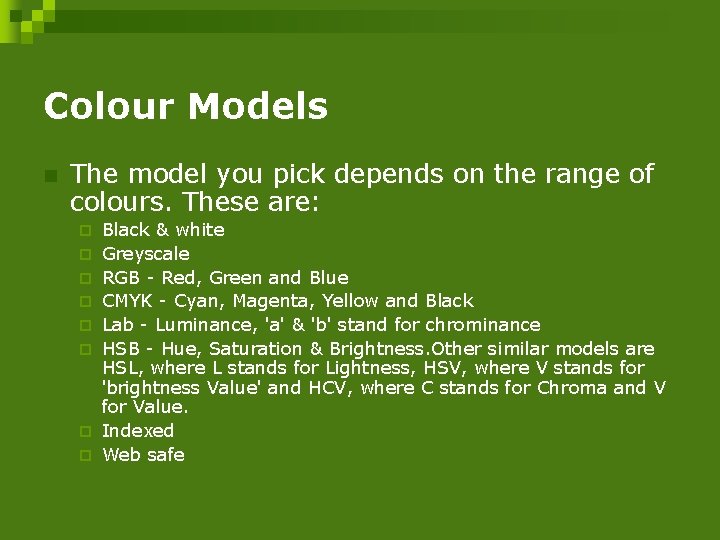 Colour Models

The model you pick depends on the range of colours. These are:

Black & white

Greyscale

RGB - Red, Green and Blue

CMYK - Cyan, Magenta, Yellow and Black

Lab - Luminance, 'a' & 'b' stand for chrominance

HSB - Hue, Saturation & Brightness.Other similar models are HSL, where L stands for Lightness, HSV, where V stands for 'brightness Value' and HCV, where C stands for Chroma and V for Value.

Indexed

Web safe